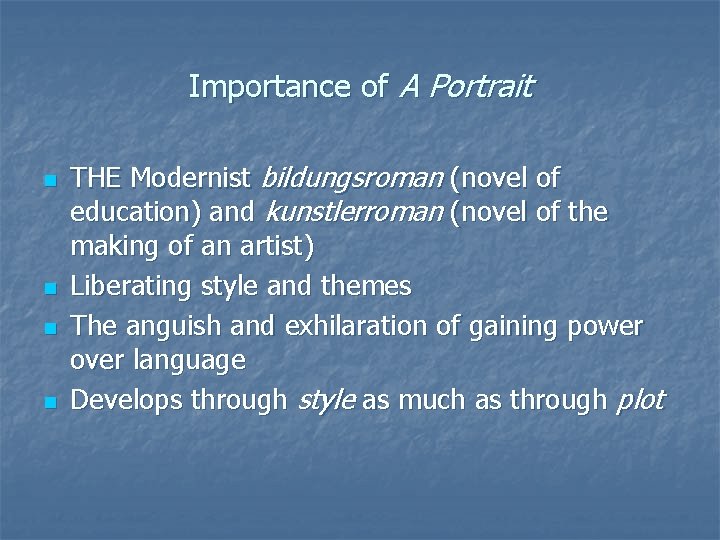 Importance of A Portrait

- THE Modernist bildungsroman (novel of education) and kunstlerroman (novel of the making of an artist)
- Liberating style and themes
- The anguish and exhilaration of gaining power over language
- Develops through style as much as through plot